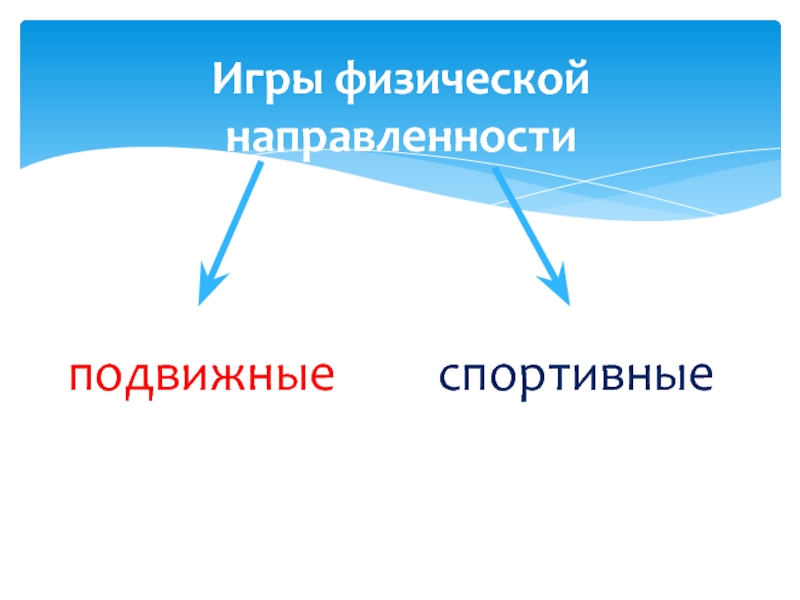 Игры физической направленности

подвижные

спортивные